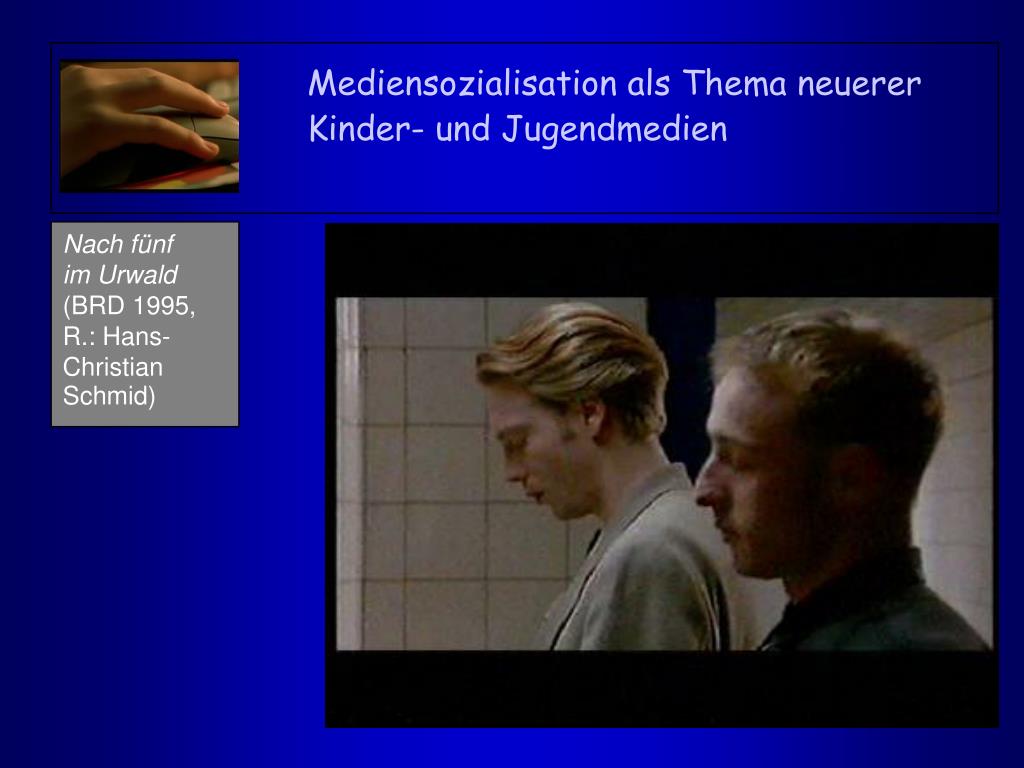 Mediensozialisation als Thema neuerer Kinder- und Jugendmedien

Nach fünf im Urwald (BRD 1995, R.: Hans-Christian Schmid)